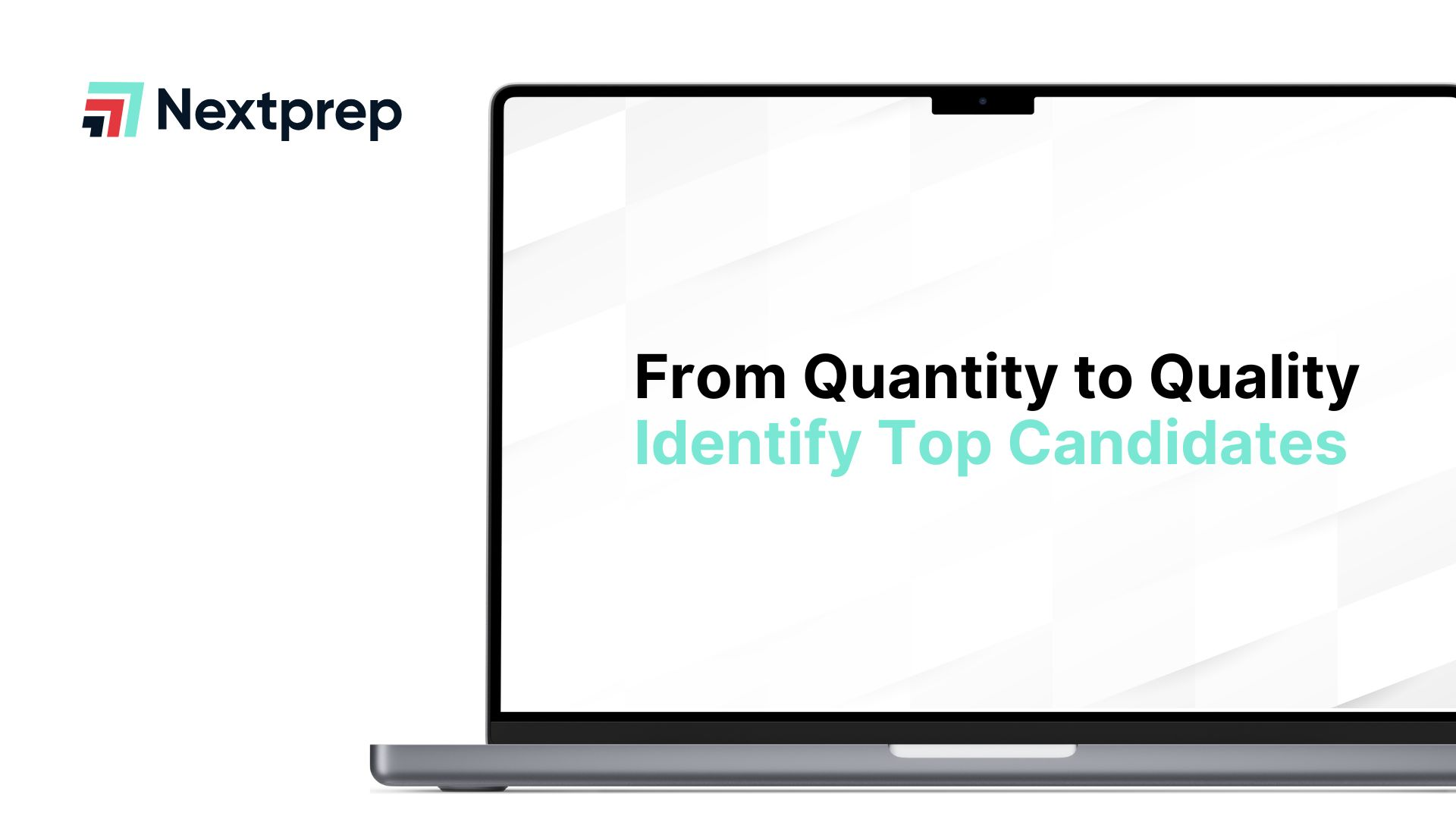 Nextprep

From Quantity to Quality
Identify Top Candidates